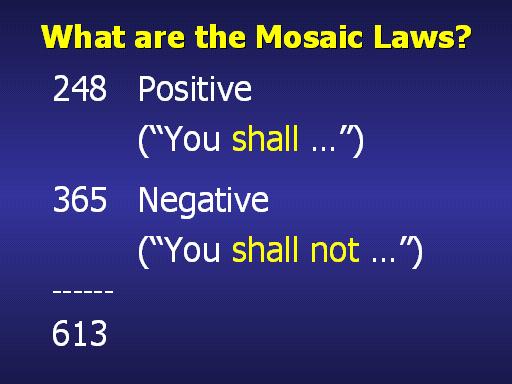 What are the Mosaic Laws?

248 Positive
(“You shall …”)

365 Negative
(“You shall not …”)

------

613